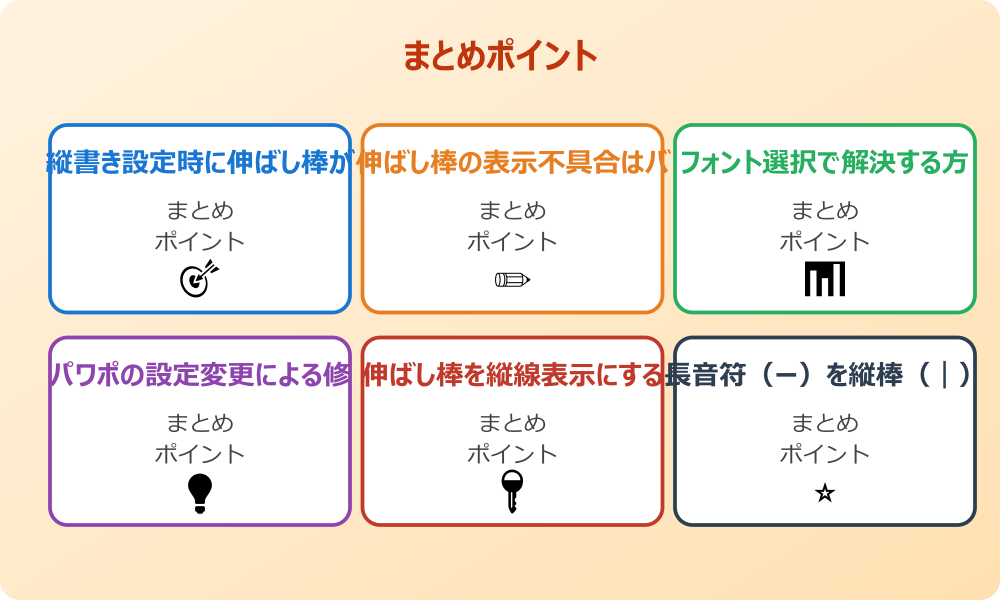 まとめポイント

縦書き設定時に伸ばし棒が

まとめ
ポイント

伸ばし棒の表示不具合はバ

まとめ
ポイント

フォント選択で解決する方

まとめ
ポイント

パワポの設定変更による修

まとめ
ポイント

伸ばし棒を縦線表示にする

まとめ
ポイント

長音符（ー）を縦棒（｜）

まとめ
ポイント

☆